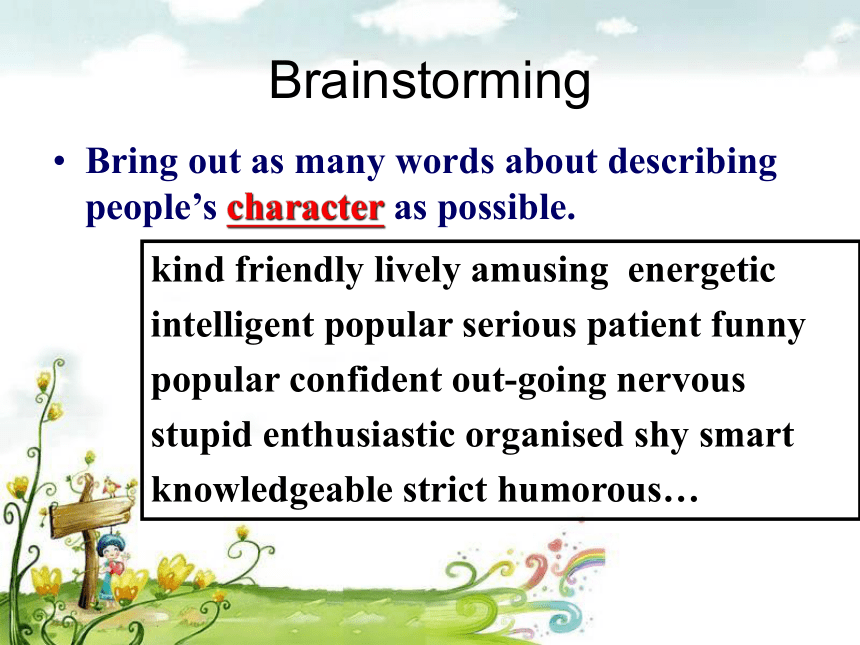 Brainstorming

• Bring out as many words about describing people's character as possible.

kind friendly lively amusing energetic intelligent popular serious patient funny popular confident out-going nervous stupid enthusiastic organised shy smart knowledgeable strict humorous…